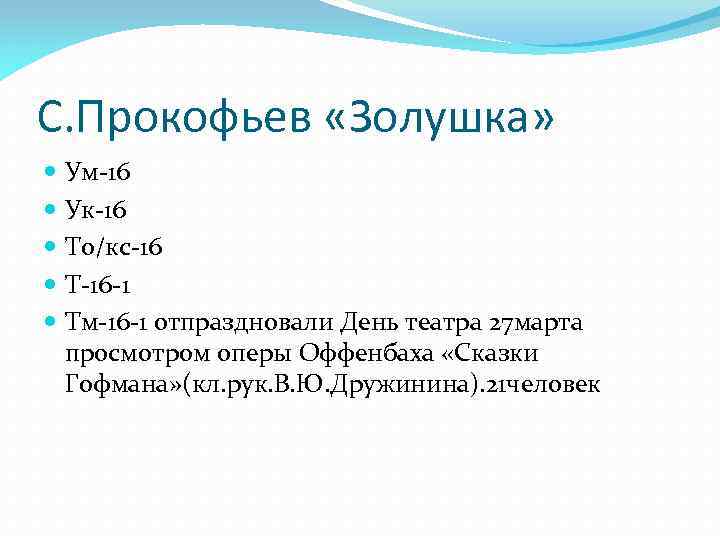 С.Прокофьев «Золушка»

Ум-16

Ук-16

То/кс-16

Т-16-1

Тм-16-1 отпраздновали День театра 27марта просмотром оперы Оффенбаха «Сказки Гофмана»(кл.рук.В.Ю.Дружинина).21человек